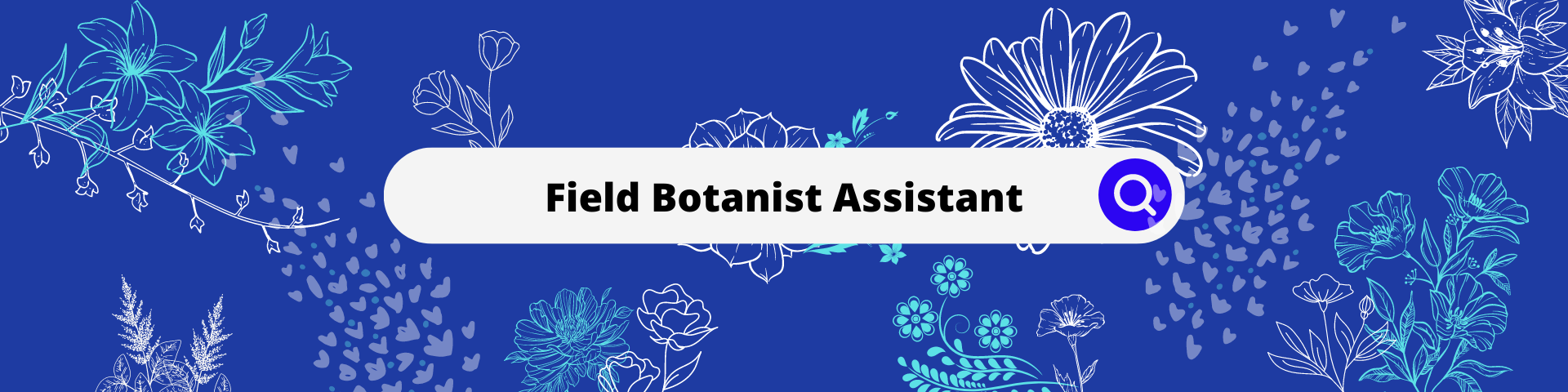 Field Botanist Assistant